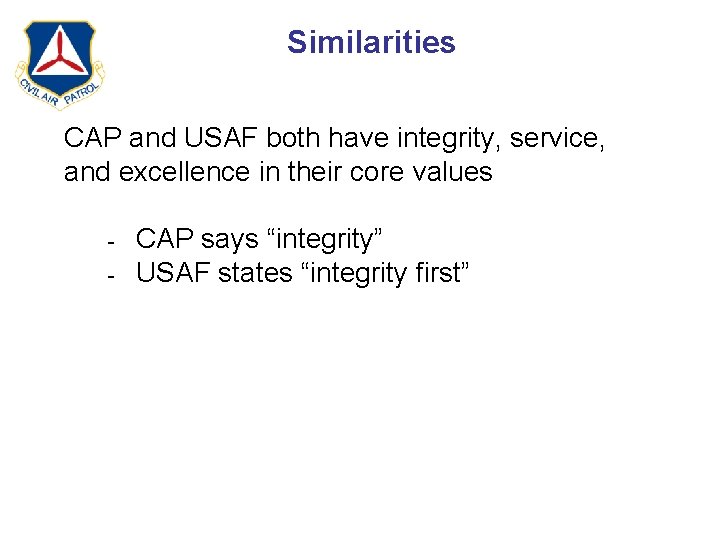 CIVIL AIR PATROL

Similarities

CAP and USAF both have integrity, service, and excellence in their core values

- CAP says “integrity”
- USAF states “integrity first”